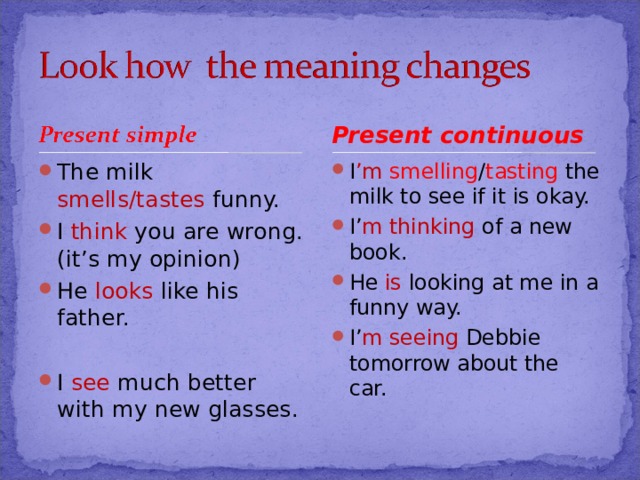 Look how the meaning changes

Present simple

- The milk smells/tastes funny.
- I think you are wrong. (it’s my opinion)
- He looks like his father.
- I see much better with my new glasses.

Present continuous

- I’m smelling/tasting the milk to see if it is okay.
- I’m thinking of a new book.
- He is looking at me in a funny way.
- I’m seeing Debbie tomorrow about the car.